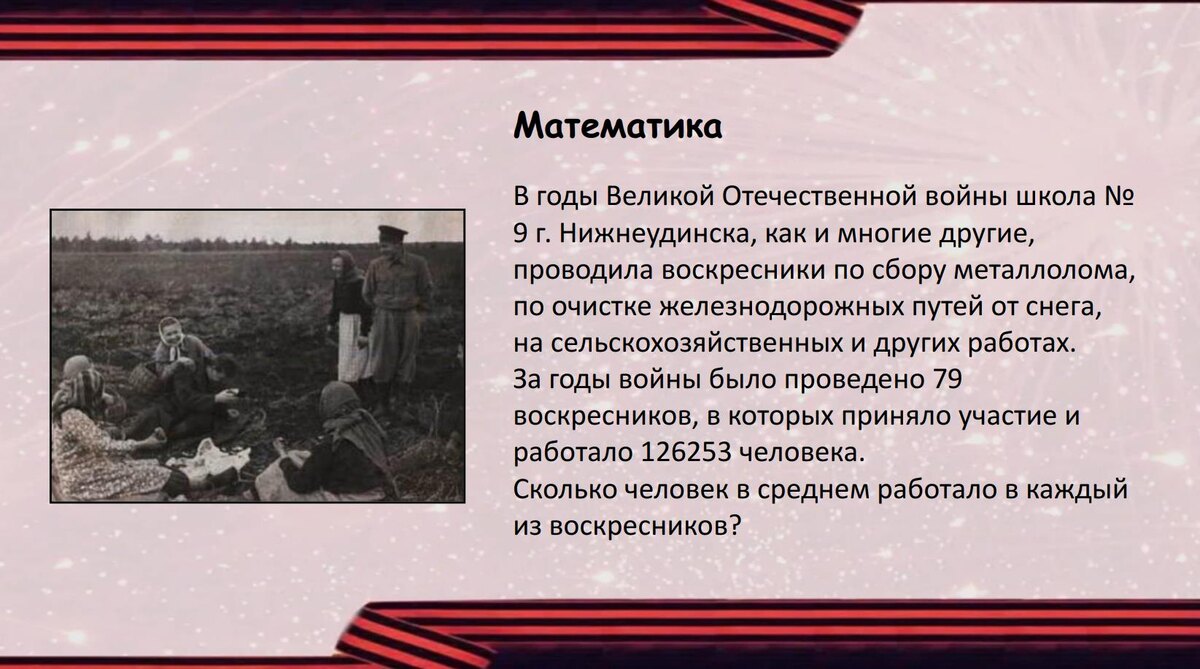 Математика

В годы Великой Отечественной войны школа № 9 г. Нижнеудинска, как и многие другие, проводила воскресники по сбору металлолома, по очистке железнодорожных путей от снега, на сельскохозяйственных и других работах.
За годы войны было проведено 79 воскресников, в которых приняло участие и работало 126253 человека.
Сколько человек в среднем работало в каждый из воскресников?